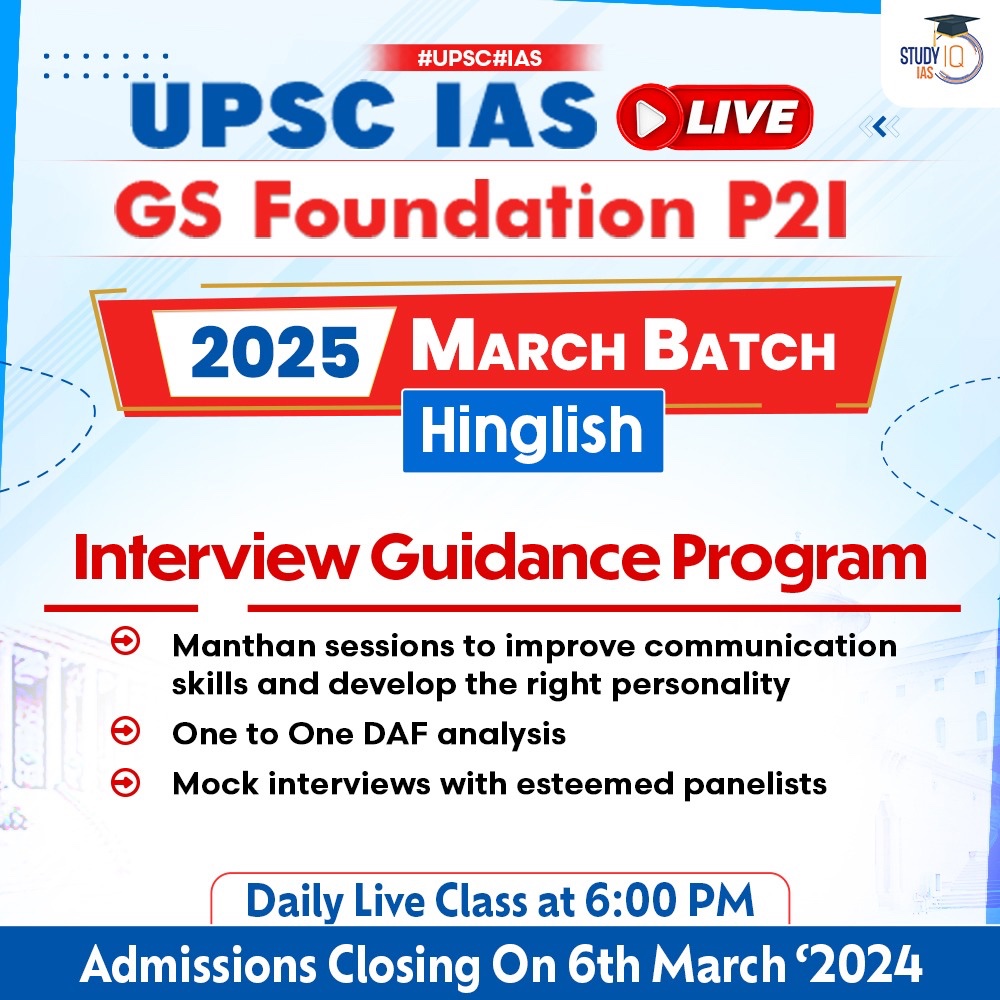 STUDY IQ IAS

#UPSC#IAS

UPSC IAS LIVE

GS Foundation P2I

2025 MARCH BATCH

Hinglish

Interview Guidance Program

Manthan sessions to improve communication skills and develop the right personality

One to One DAF analysis

Mock interviews with esteemed panelists

Daily Live Class at 6:00 PM

Admissions Closing On 6th March ‘2024